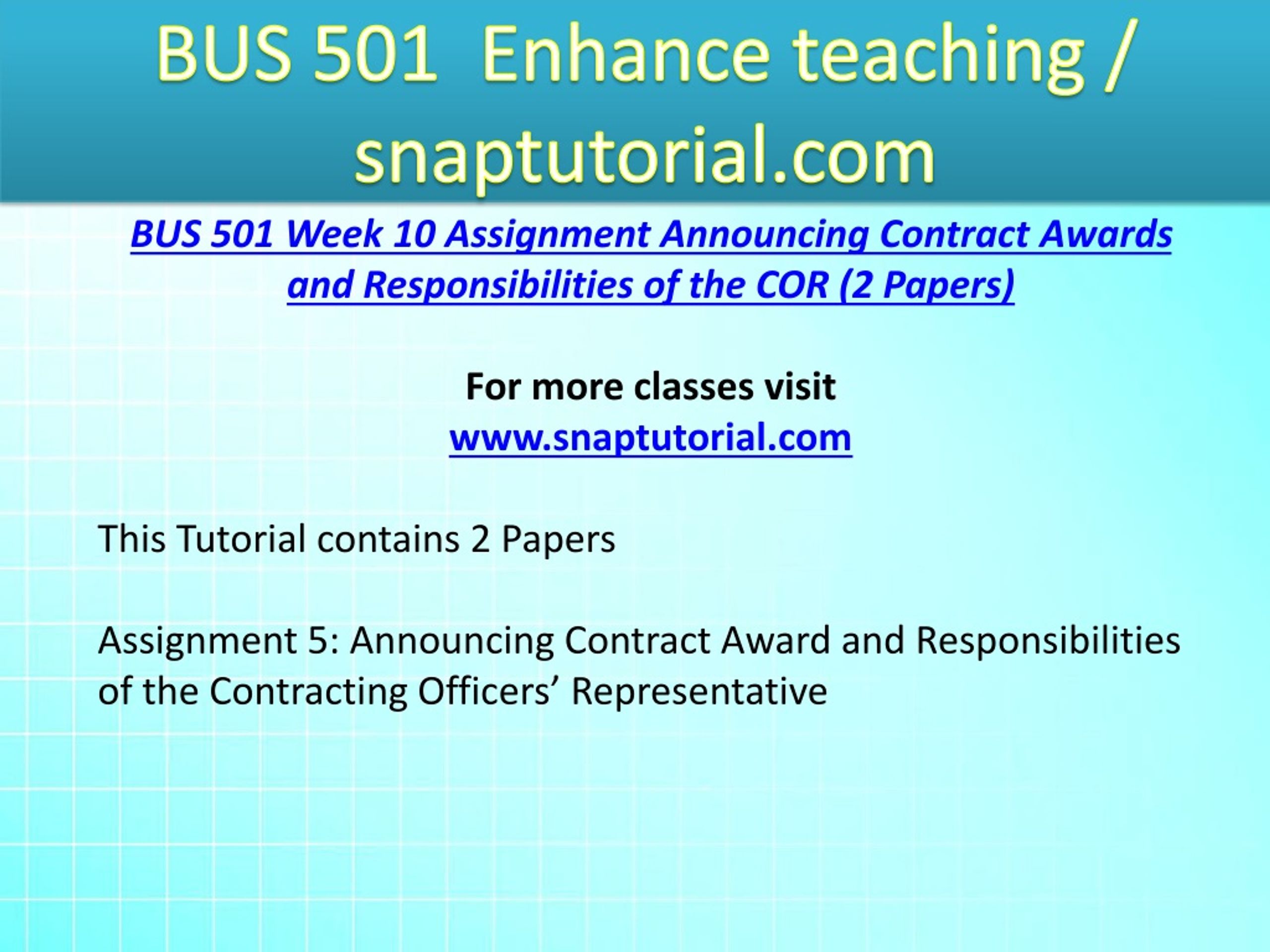 BUS 501 Enhance teaching / snaptutorial.com

BUS 501 Week 10 Assignment Announcing Contract Awards and Responsibilities of the COR (2 Papers)

For more classes visit
www.snaptutorial.com

This Tutorial contains 2 Papers

Assignment 5: Announcing Contract Award and Responsibilities of the Contracting Officers’ Representative